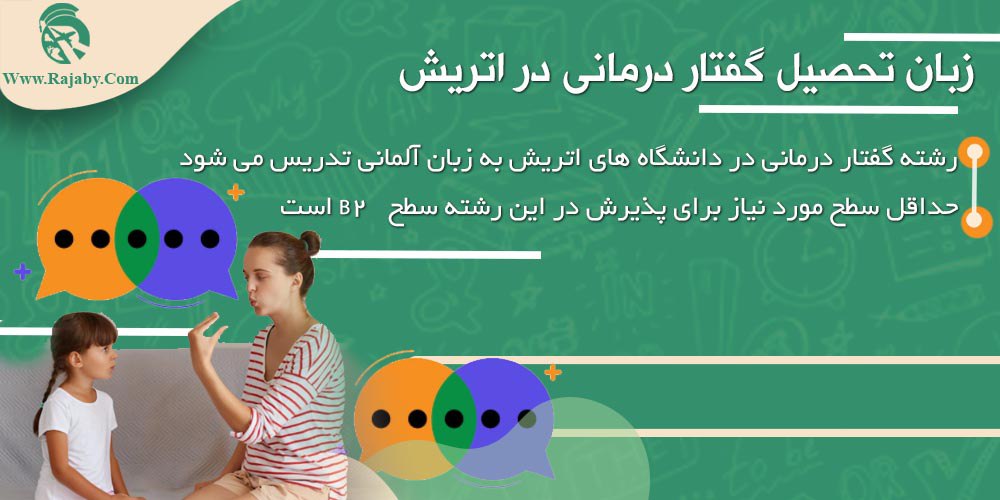 Www.Rajaby.Com

زبان تحصیل گفتار درمانی در اتریش

رشته گفتار درمانی در دانشگاه های اتریش به زبان آلمانی تدریس می شود

حداقل سطح مورد نیاز برای پذیرش در این رشته سطح B2 است